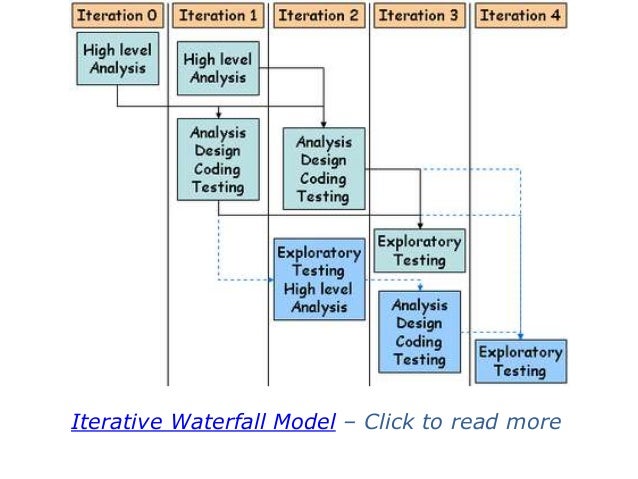 Iteration 0
Iteration 1
Iteration 2
Iteration 3
Iteration 4

High level Analysis

High level Analysis

Analysis Design Coding Testing

Analysis Design Coding Testing

Exploratory Testing

Exploratory Testing High level Analysis

Analysis Design Coding Testing

Exploratory Testing

Iterative Waterfall Model – Click to read more